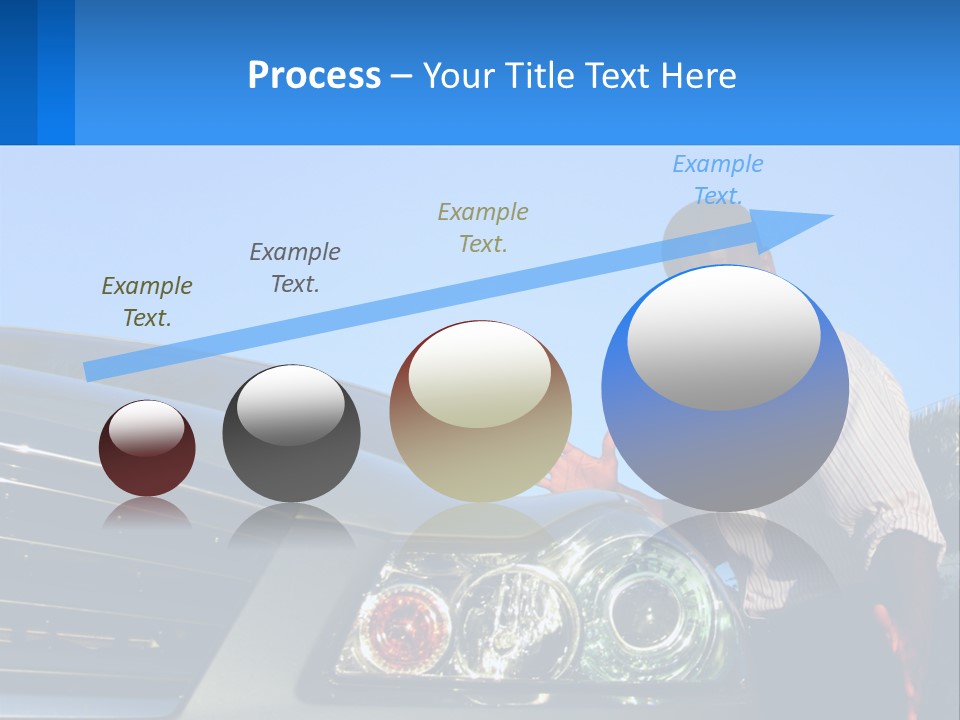 Process – Your Title Text Here

Example Text.

Example Text.

Example Text.

Example Text.